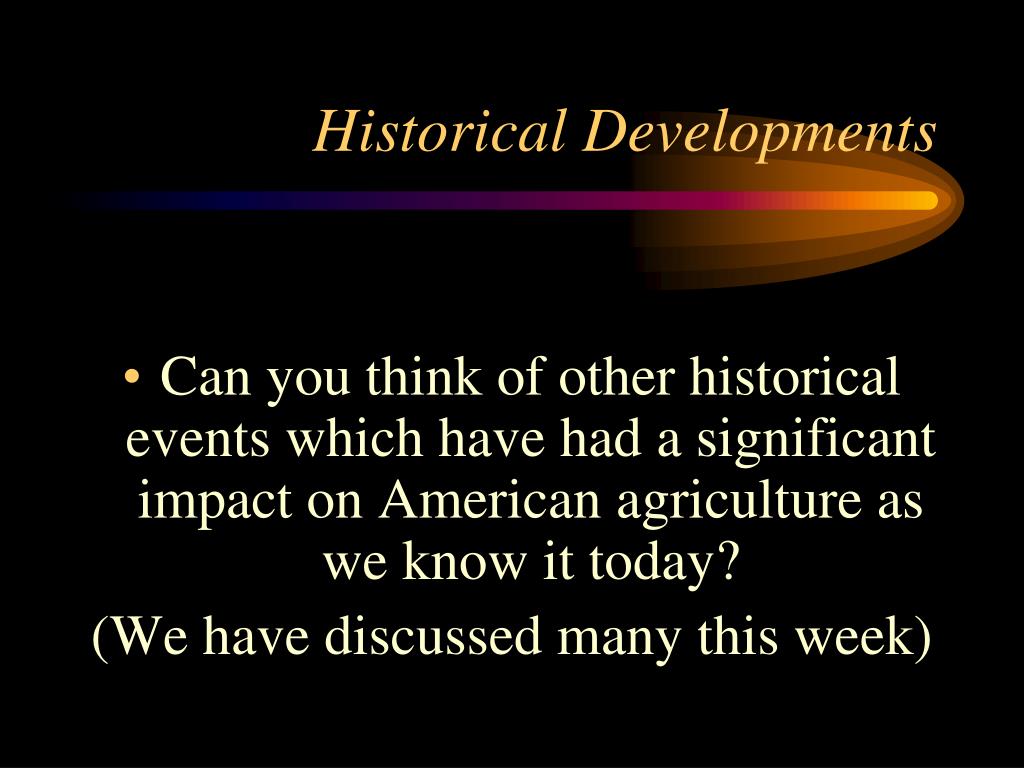 Historical Developments

• Can you think of other historical events which have had a significant impact on American agriculture as we know it today?

(We have discussed many this week)